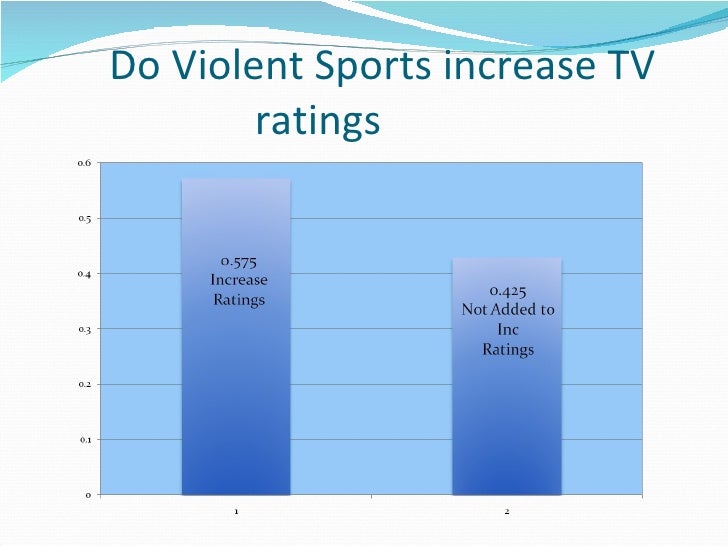 Do Violent Sports increase TV ratings

0.6
0.5
0.4
0.3
0.2
0.1
0

0.575
Increase
Ratings

0.425
Not Added to
Inc
Ratings

1
2